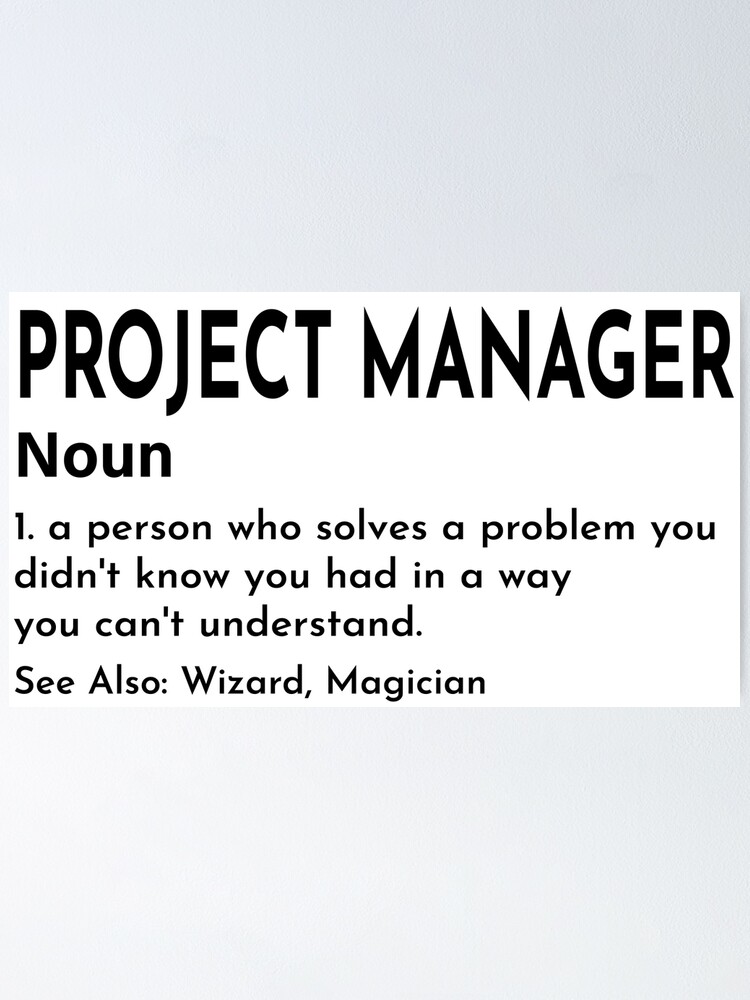 PROJECT MANAGER

Noun

1. a person who solves a problem you didn't know you had in a way you can't understand.

See Also: Wizard, Magician